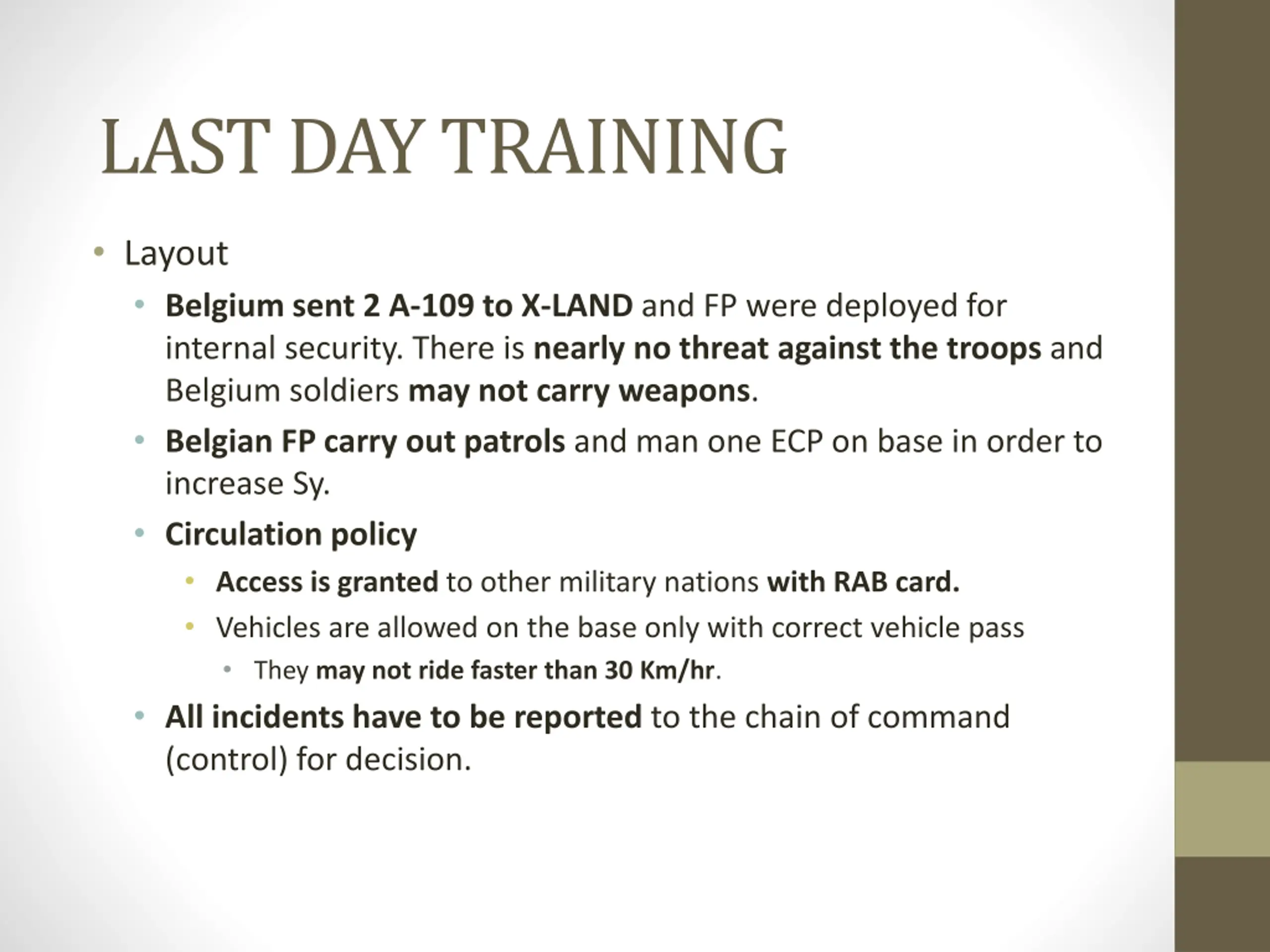 LAST DAY TRAINING

• Layout
  • Belgium sent 2 A-109 to X-LAND and FP were deployed for internal security. There is nearly no threat against the troops and Belgium soldiers may not carry weapons.
  • Belgian FP carry out patrols and man one ECP on base in order to increase Sy.
  • Circulation policy
    • Access is granted to other military nations with RAB card.
    • Vehicles are allowed on the base only with correct vehicle pass
      • They may not ride faster than 30 Km/hr.
  • All incidents have to be reported to the chain of command (control) for decision.